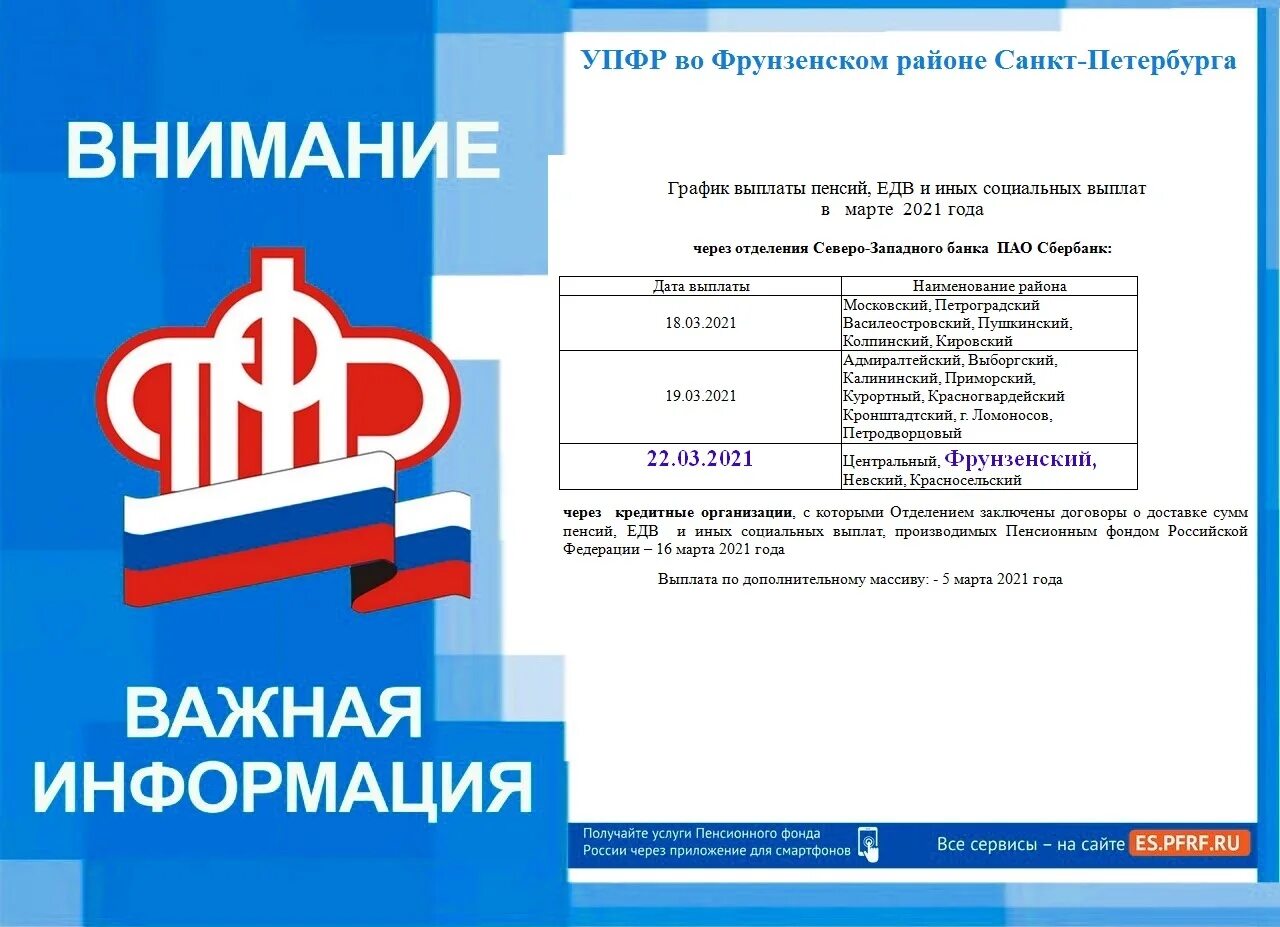 ВНИМАНИЕ

ПФР

ВАЖНАЯ ИНФОРМАЦИЯ

УПФР во Фрунзенском районе Санкт-Петербурга

График выплаты пенсий, ЕДВ и иных социальных выплат в марте 2021 года

через отделения Северо-Западного банка ПАО Сбербанк:

| Дата выплаты | Наименование района |
|---|---|
| 18.03.2021 | Московский, Петроградский Василеостровский, Пушкинский, Колпинский, Кировский |
| 19.03.2021 | Адмиралтейский, Выборгский, Калининский, Приморский, Курортный, Красногвардейский Кронштадтский, г. Ломоносов, Петродворцовый |
| 22.03.2021 | Центральный, Фрунзенский, Невский, Красносельский |

через кредитные организации, с которыми Отделением заключены договоры о доставке сумм пенсий, ЕДВ и иных социальных выплат, производимых Пенсионным фондом Российской Федерации – 16 марта 2021 года

Выплата по дополнительному массиву: - 5 марта 2021 года

Получайте услуги Пенсионного фонда России через приложение для смартфонов

Все сервисы – на сайте ES.PFRF.RU